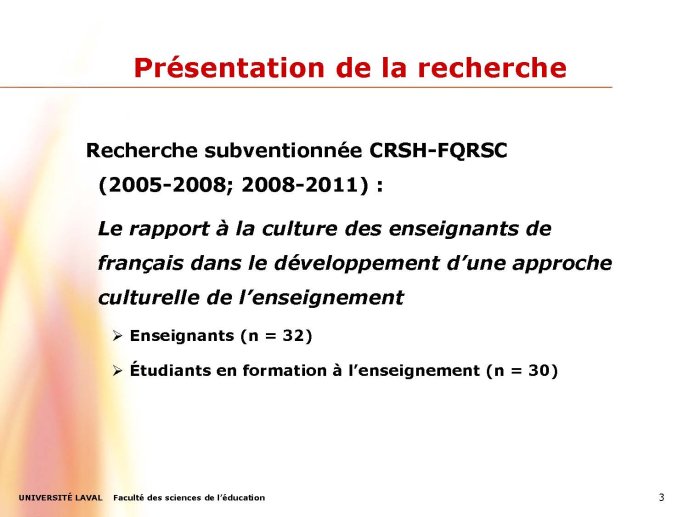 Présentation de la recherche

Recherche subventionnée CRSH-FQRSC (2005-2008; 2008-2011) :

Le rapport à la culture des enseignants de français dans le développement d'une approche culturelle de l'enseignement

➢ Enseignants (n = 32)

➢ Étudiants en formation à l'enseignement (n = 30)

UNIVERSITÉ LAVAL Faculté des sciences de l'éducation

3